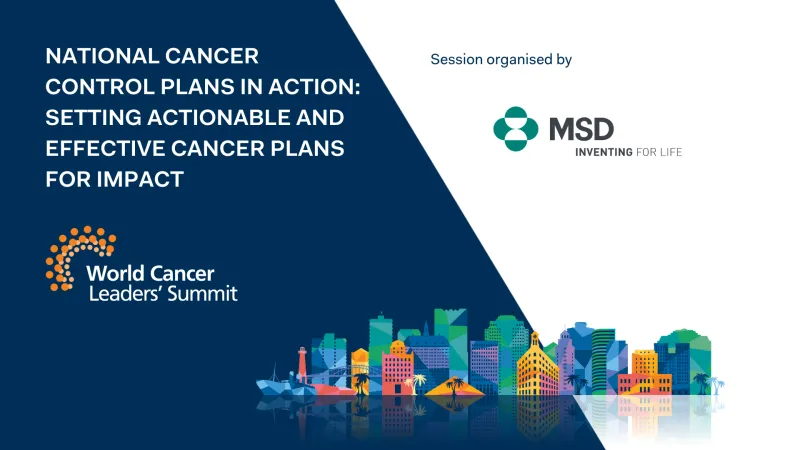 NATIONAL CANCER CONTROL PLANS IN ACTION: SETTING ACTIONABLE AND EFFECTIVE CANCER PLANS FOR IMPACT

World Cancer Leaders' Summit

Session organised by

MSD
INVENTING FOR LIFE